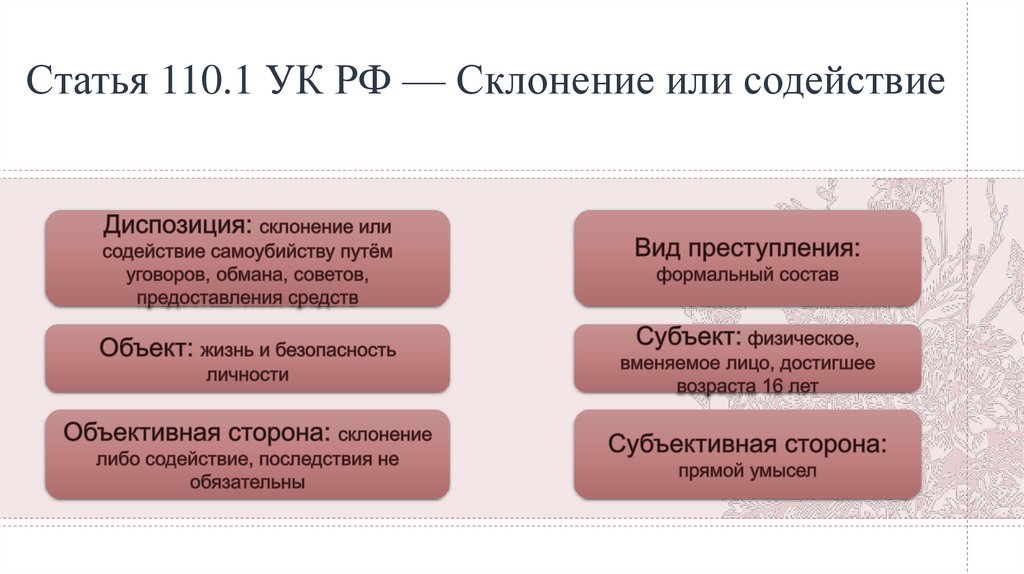 Статья 110.1 УК РФ — Склонение или содействие

Диспозиция: склонение или содействие самоубийству путём уговоров, обмана, советов, предоставления средств

Объект: жизнь и безопасность личности

Объективная сторона: склонение либо содействие, последствия не обязательны

Вид преступления: формальный состав

Субъект: физическое, вменяемое лицо, достигшее возраста 16 лет

Субъективная сторона: прямой умысел